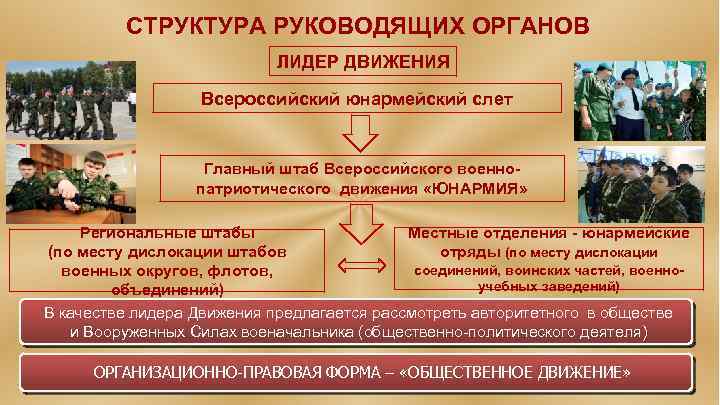 СТРУКТУРА РУКОВОДЯЩИХ ОРГАНОВ

ЛИДЕР ДВИЖЕНИЯ

Всероссийский юнармейский слет

Главный штаб Всероссийского военно-патриотического движения «ЮНАРМИЯ»

Региональные штабы (по месту дислокации штабов военных округов, флотов, объединений)

Местные отделения - юнармейские отряды (по месту дислокации соединений, воинских частей, военно-учебных заведений)

В качестве лидера Движения предлагается рассмотреть авторитетного в обществе и Вооруженных Силах военачальника (общественно-политического деятеля)

ОРГАНИЗАЦИОННО-ПРАВОВАЯ ФОРМА – «ОБЩЕСТВЕННОЕ ДВИЖЕНИЕ»